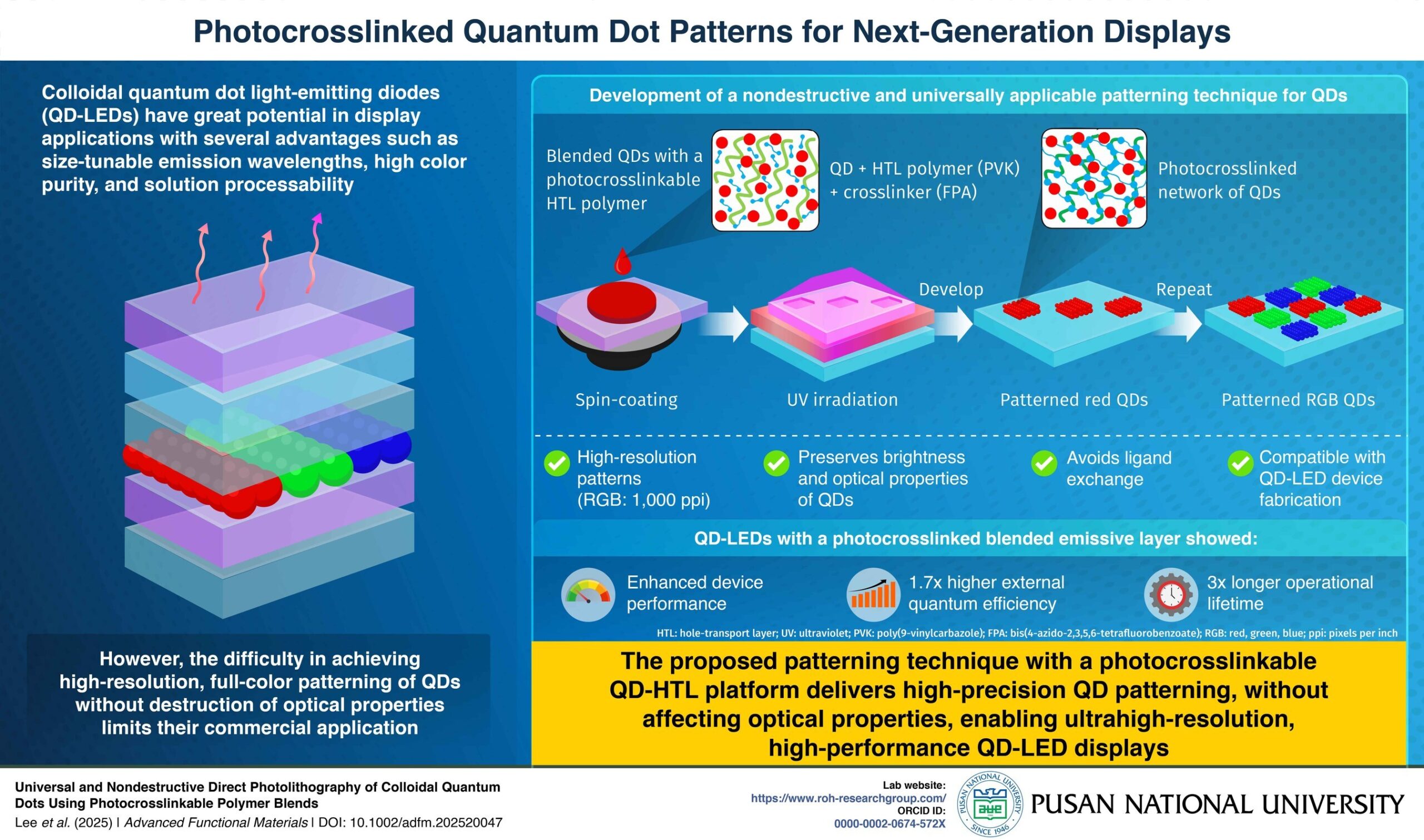 Photocrosslinked Quantum Dot Patterns for Next-Generation Displays

Colloidal quantum dot light-emitting diodes (QD-LEDs) have great potential in display applications with several advantages such as size-tunable emission wavelengths, high color purity, and solution processability

However, the difficulty in achieving high-resolution, full-color patterning of QDs without destruction of optical properties limits their commercial application

Development of a nondestructive and universally applicable patterning technique for QDs

Blended QDs with a photocrosslinkable HTL polymer

QD + HTL polymer (PVK) + crosslinker (FPA)

Photocrosslinked network of QDs

Develop

Repeat

Spin-coating

UV irradiation

Patterned red QDs

Patterned RGB QDs

High-resolution patterns (RGB: 1,000 ppi)

Preserves brightness and optical properties of QDs

Avoids ligand exchange

Compatible with QD-LED device fabrication

QD-LEDs with a photocrosslinked blended emissive layer showed:

Enhanced device performance

1.7x higher external quantum efficiency

3x longer operational lifetime

HTL: hole-transport layer; UV: ultraviolet; PVK: poly(9-vinylcarbazole); FPA: bis(4-azido-2,3,5,6-tetrafluorobenzoate); RGB: red, green, blue; ppi: pixels per inch

The proposed patterning technique with a photocrosslinkable QD-HTL platform delivers high-precision QD patterning, without affecting optical properties, enabling ultrahigh-resolution, high-performance QD-LED displays

Universal and Nondestructive Direct Photolithography of Colloidal Quantum Dots Using Photocrosslinkable Polymer Blends
Lee et al. (2025) | Advanced Functional Materials | DOI: 10.1002/adfm.202520047

Lab website:
https://www.roh-researchgroup.com/
ORCID ID:
0000-0002-0674-572X

PUSAN NATIONAL UNIVERSITY
SINCE 1946
PUSAN NATIONAL UNIVERSITY